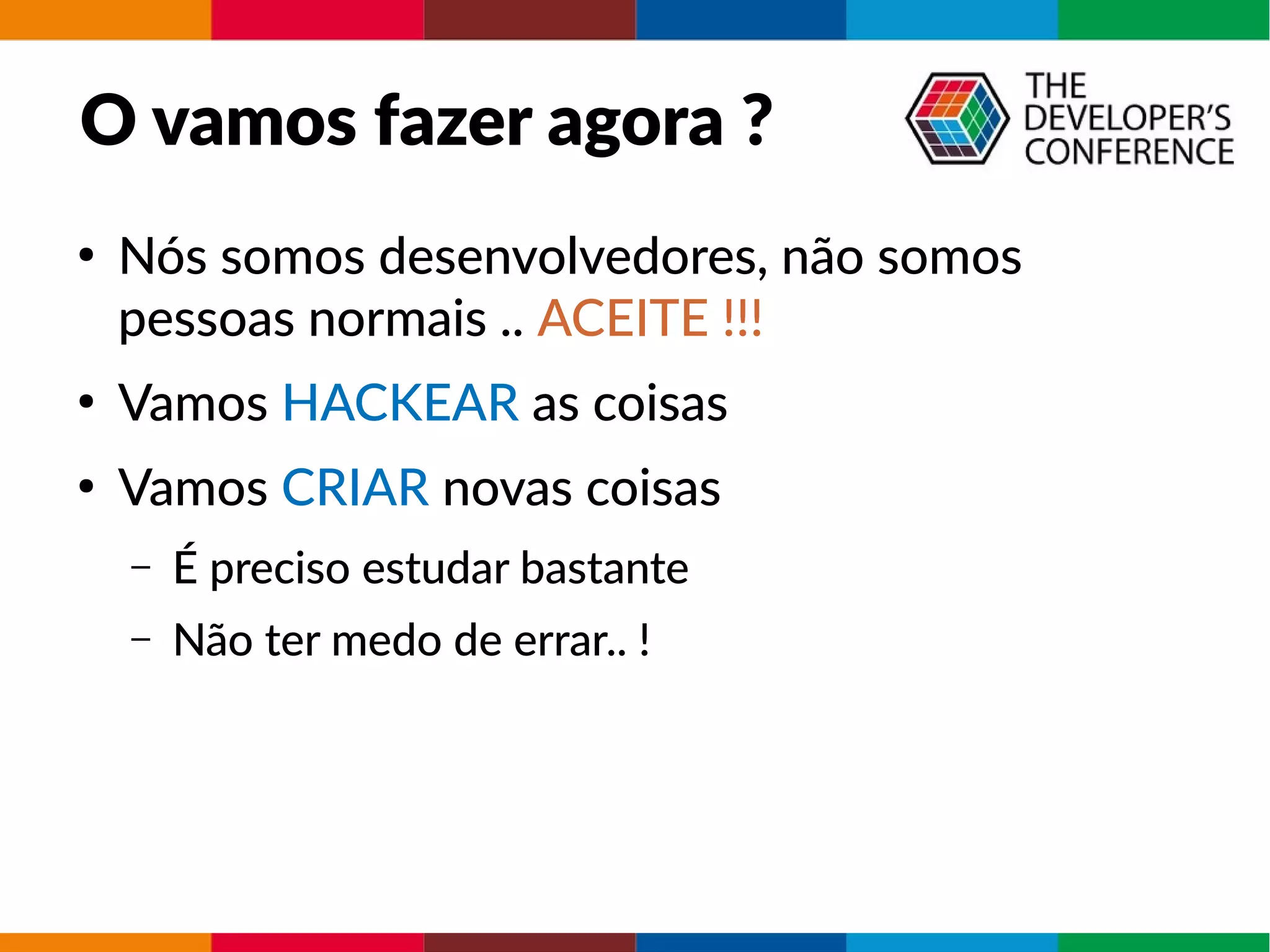 O vamos fazer agora ?

THE DEVELOPER'S CONFERENCE

• Nós somos desenvolvedores, não somos pessoas normais .. ACEITE !!!
• Vamos HACKEAR as coisas
• Vamos CRIAR novas coisas
  – É preciso estudar bastante
  – Não ter medo de errar.. !